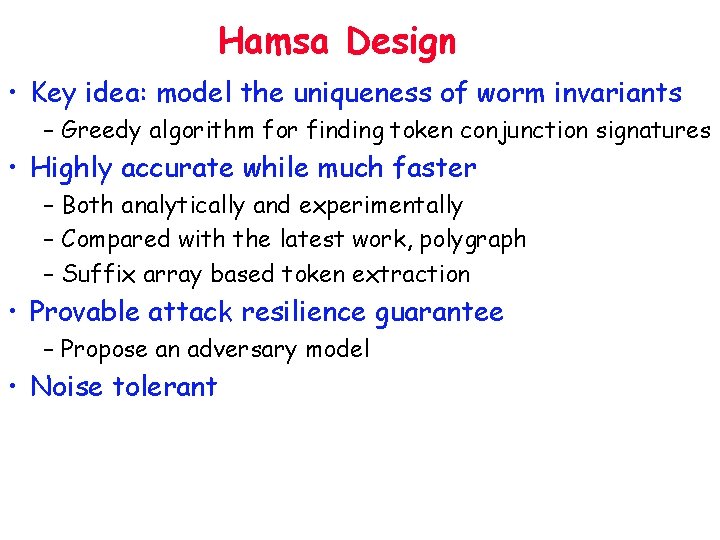 Hamsa Design

• Key idea: model the uniqueness of worm invariants
– Greedy algorithm for finding token conjunction signatures

• Highly accurate while much faster
– Both analytically and experimentally
– Compared with the latest work, polygraph
– Suffix array based token extraction

• Provable attack resilience guarantee
– Propose an adversary model

• Noise tolerant